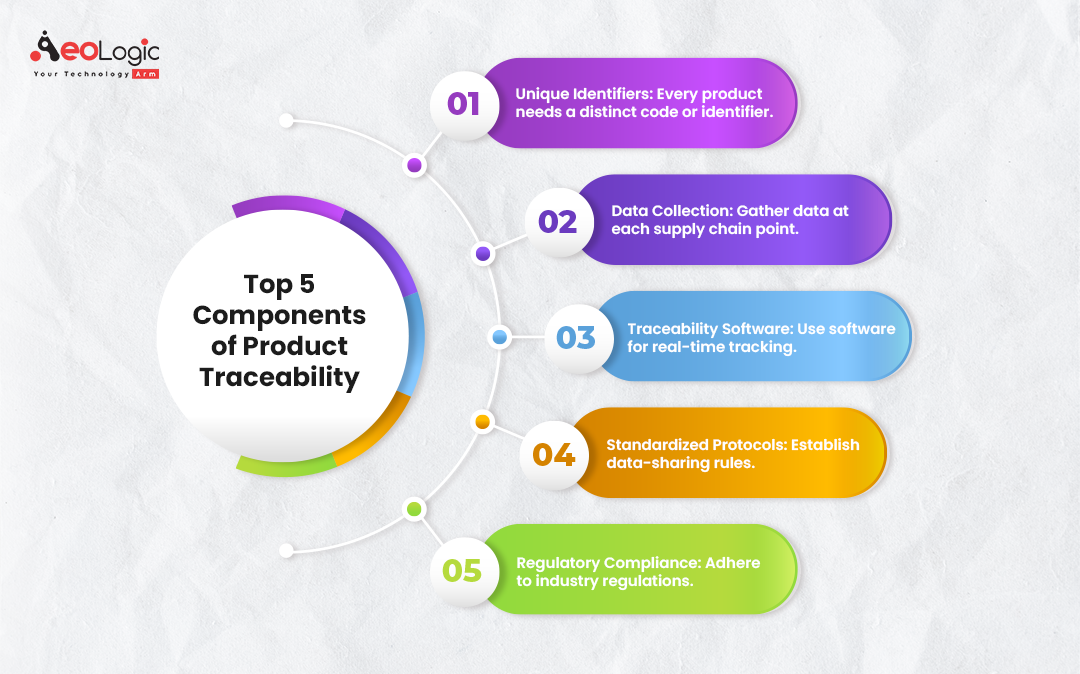 AeoLogic
Your Technology Arm

Top 5 Components of Product Traceability

01 Unique Identifiers: Every product needs a distinct code or identifier.

02 Data Collection: Gather data at each supply chain point.

03 Traceability Software: Use software for real-time tracking.

04 Standardized Protocols: Establish data-sharing rules.

05 Regulatory Compliance: Adhere to industry regulations.